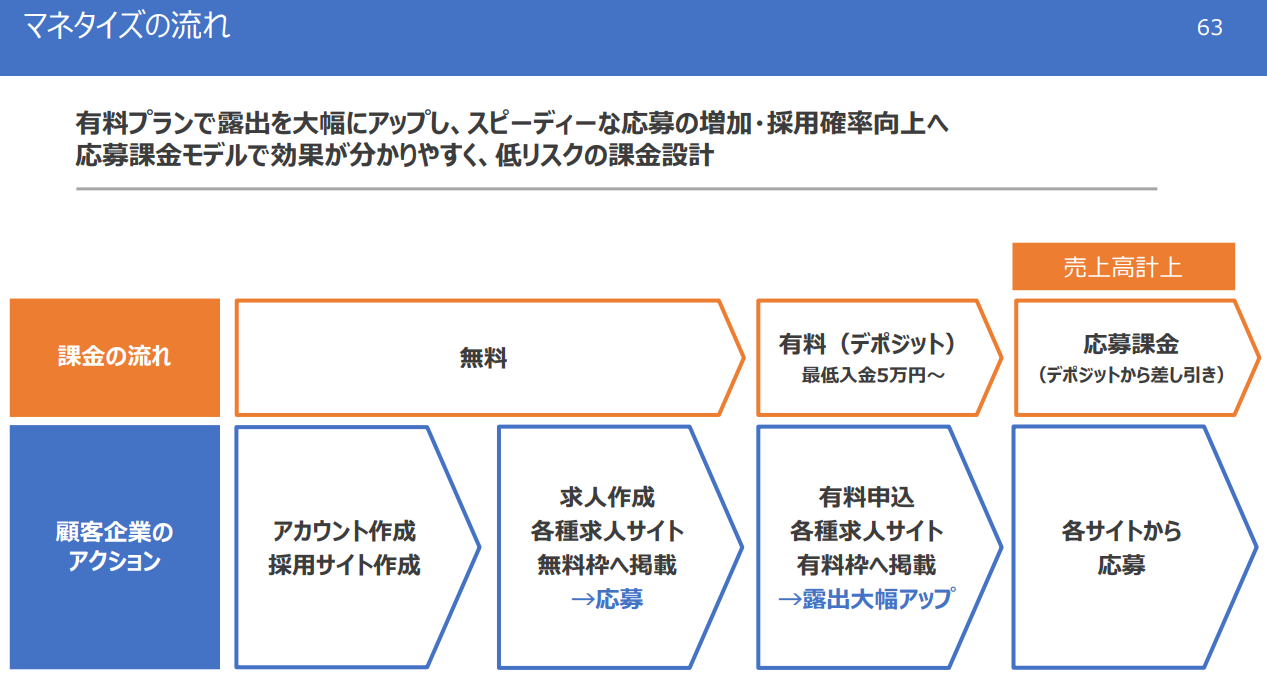 マネタイズの流れ

63

有料プランで露出を大幅にアップし、スピーディーな応募の増加・採用確率向上へ
応募課金モデルで効果が分かりやすく、低リスクの課金設計

売上高計上

課金の流れ

無料

有料（デポジット）
最低入金5万円～

応募課金
（デポジットから差し引き）

顧客企業のアクション

アカウント作成
採用サイト作成

求人作成
各種求人サイト
無料枠へ掲載
→応募

有料申込
各種求人サイト
有料枠へ掲載
→露出大幅アップ

各サイトから
応募